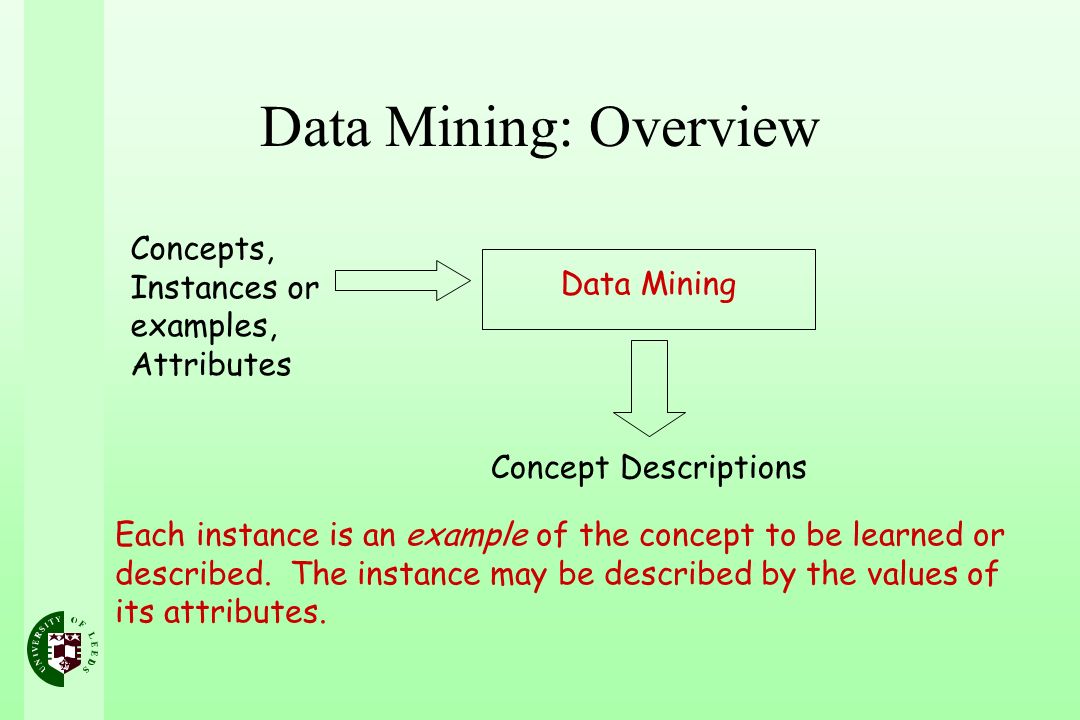 Data Mining: Overview

Concepts, Instances or examples, Attributes

Data Mining

Concept Descriptions

Each instance is an example of the concept to be learned or described. The instance may be described by the values of its attributes.

UNIVERSITY OF LEEDS